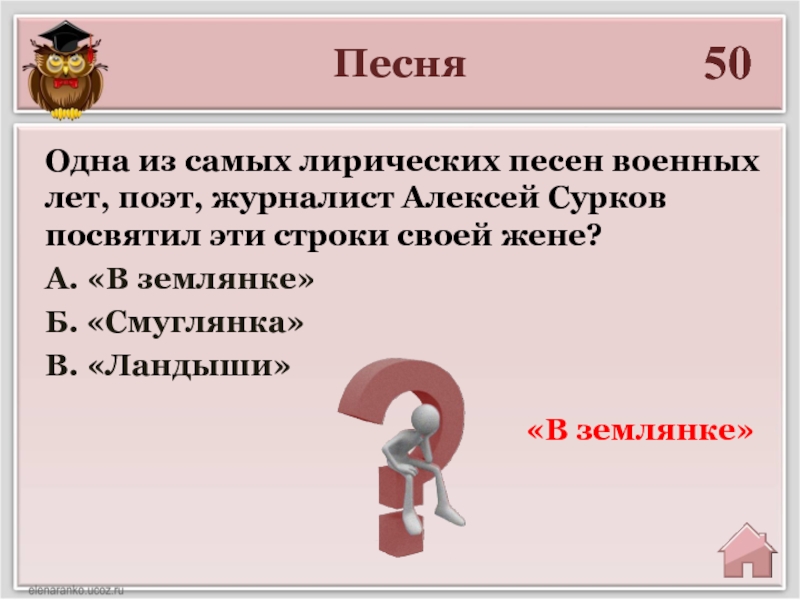 Песня 50

Одна из самых лирических песен военных лет, поэт, журналист Алексей Сурков посвятил эти строки своей жене?

А. «В землянке»

Б. «Смуглянка»

В. «Ландыши»

«В землянке»

elenaranko.ucoz.ru